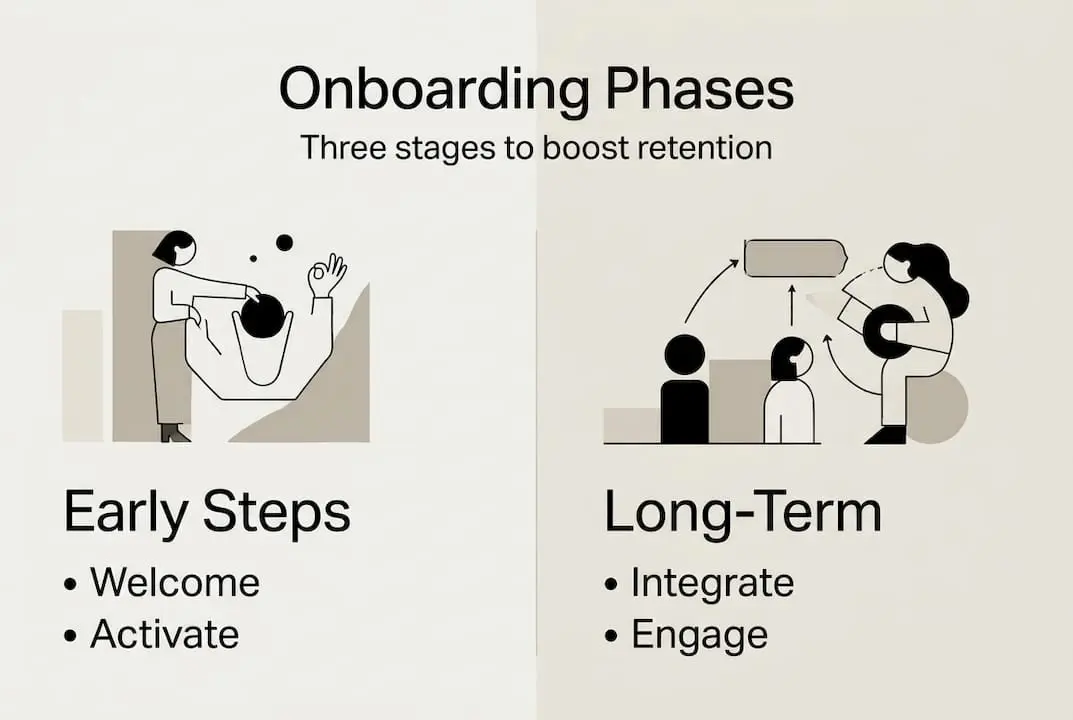 Onboarding Phases

Three stages to boost retention

Early Steps

• Welcome
• Activate

Long-Term

• Integrate
• Engage